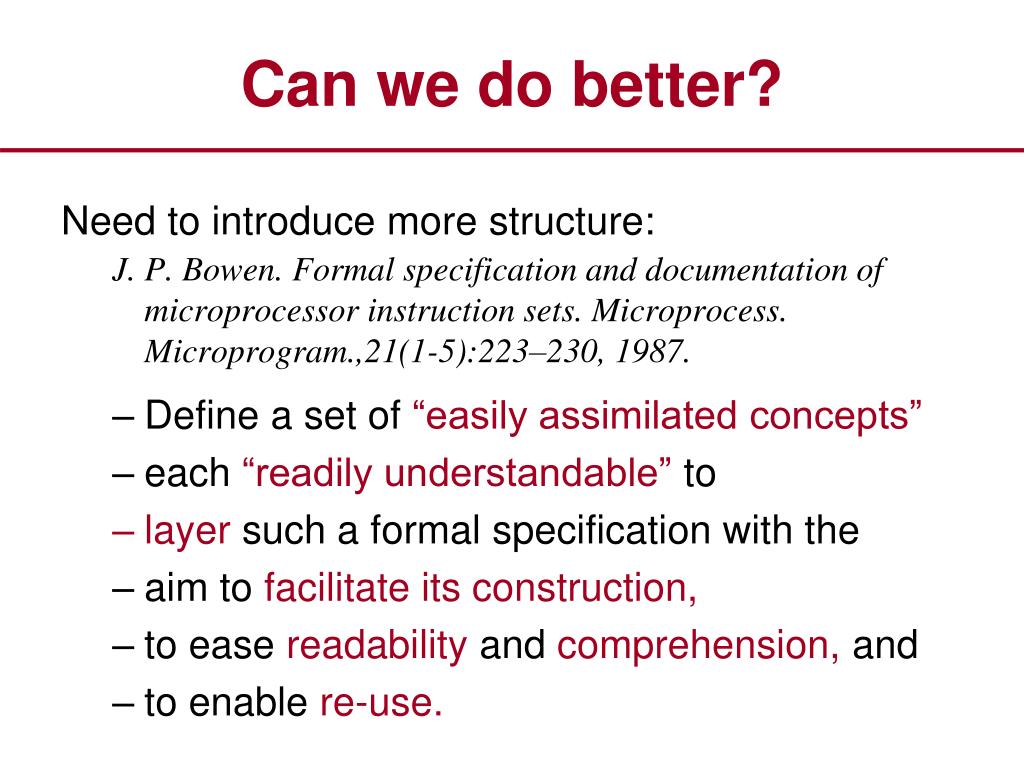 Can we do better?

Need to introduce more structure:

J. P. Bowen. Formal specification and documentation of microprocessor instruction sets. Microprocess. Microprogram.,21(1-5):223–230, 1987.

– Define a set of “easily assimilated concepts”
– each “readily understandable” to
– layer such a formal specification with the
– aim to facilitate its construction,
– to ease readability and comprehension, and
– to enable re-use.